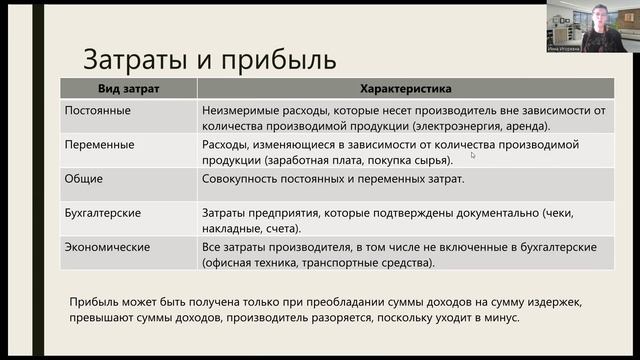 Инна Игоревна

Затраты и прибыль

| Вид затрат | Характеристика |
|---|---|
| Постоянные | Неизмеримые расходы, которые несет производитель вне зависимости от количества производимой продукции (электроэнергия, аренда). |
| Переменные | Расходы, изменяющиеся в зависимости от количества производимой продукции (заработная плата, покупка сырья). |
| Общие | Совокупность постоянных и переменных затрат. |
| Бухгалтерские | Затраты предприятия, которые подтверждены документально (чеки, накладные, счета). |
| Экономические | Все затраты производителя, в том числе не включенные в бухгалтерские (офисная техника, транспортные средства). |

Прибыль может быть получена только при преобладании суммы доходов на сумму издержек, превышают суммы доходов, производитель разоряется, поскольку уходит в минус.